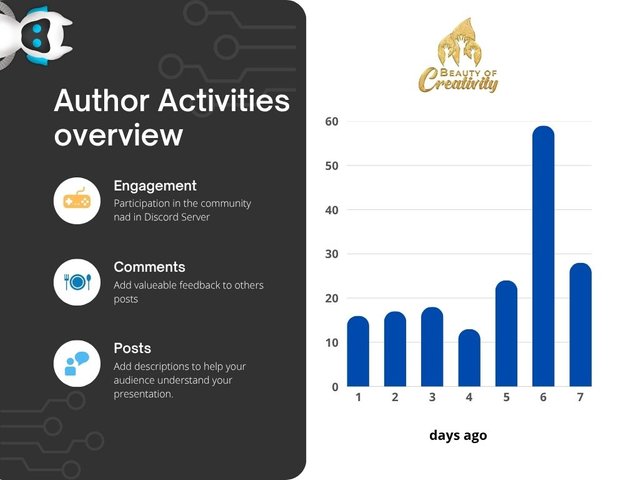 Author Activities overview

Engagement
Participation in the community nad in Discord Server

Comments
Add valueable feedback to others posts

Posts
Add descriptions to help your audience understand your presentation.

BEAUTY OF Creativity

60
50
40
30
20
10
0
1 2 3 4 5 6 7

days ago